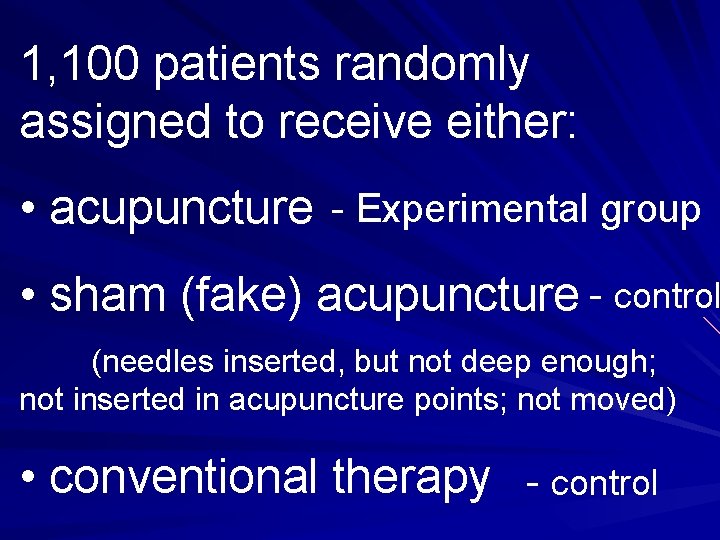 1,100 patients randomly assigned to receive either:

• acupuncture - Experimental group

• sham (fake) acupuncture - control

(needles inserted, but not deep enough; not inserted in acupuncture points; not moved)

• conventional therapy - control